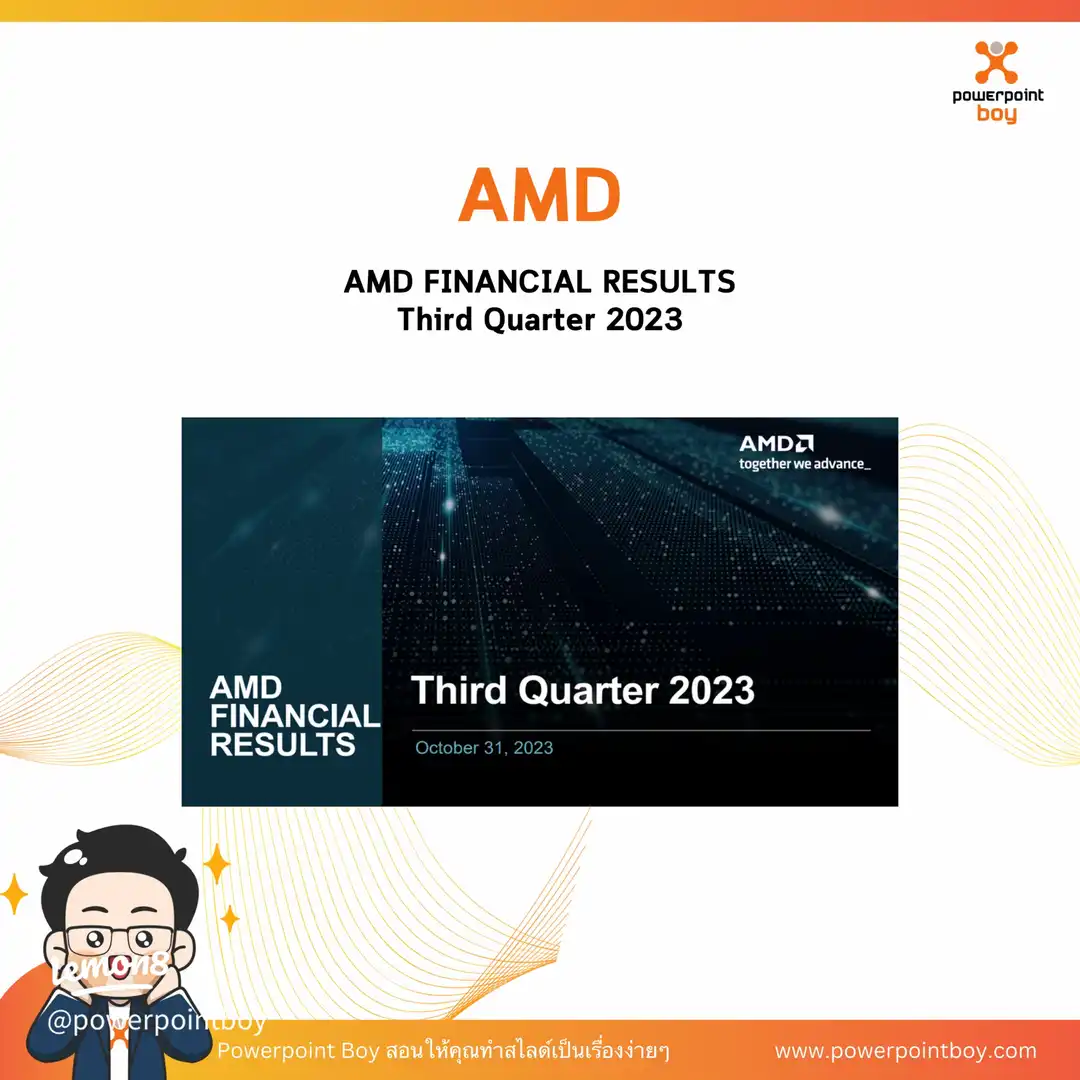 powerpoint boy

AMD

AMD FINANCIAL RESULTS
Third Quarter 2023

AMD
together we advance_

AMD FINANCIAL RESULTS

Third Quarter 2023

October 31, 2023

lemon8
@powerpointboy

Powerpoint Boy สอนให้คุณทำสไลด์เป็นเรื่องง่ายๆ

www.powerpointboy.com